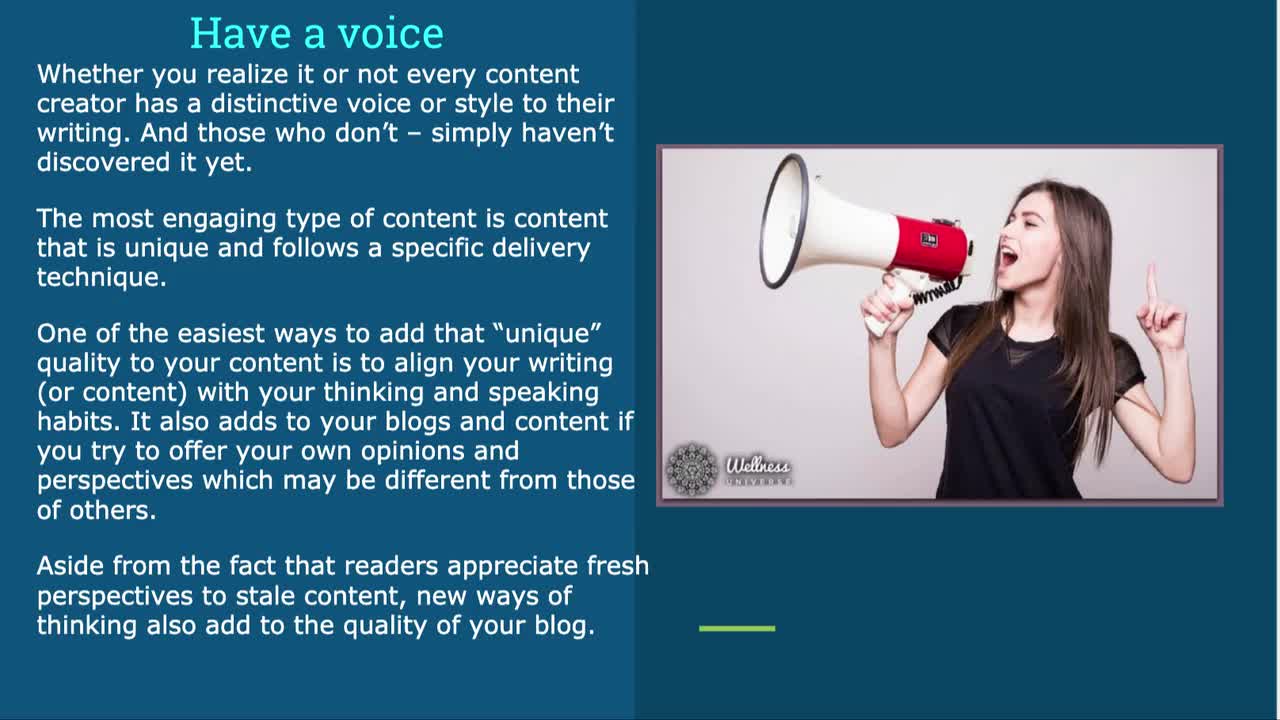 Have a voice

Whether you realize it or not every content creator has a distinctive voice or style to their writing. And those who don't – simply haven't discovered it yet.

The most engaging type of content is content that is unique and follows a specific delivery technique.

One of the easiest ways to add that "unique" quality to your content is to align your writing (or content) with your thinking and speaking habits. It also adds to your blogs and content if you try to offer your own opinions and perspectives which may be different from those of others.

Aside from the fact that readers appreciate fresh perspectives to stale content, new ways of thinking also add to the quality of your blog.

Wellness UNIVERSE